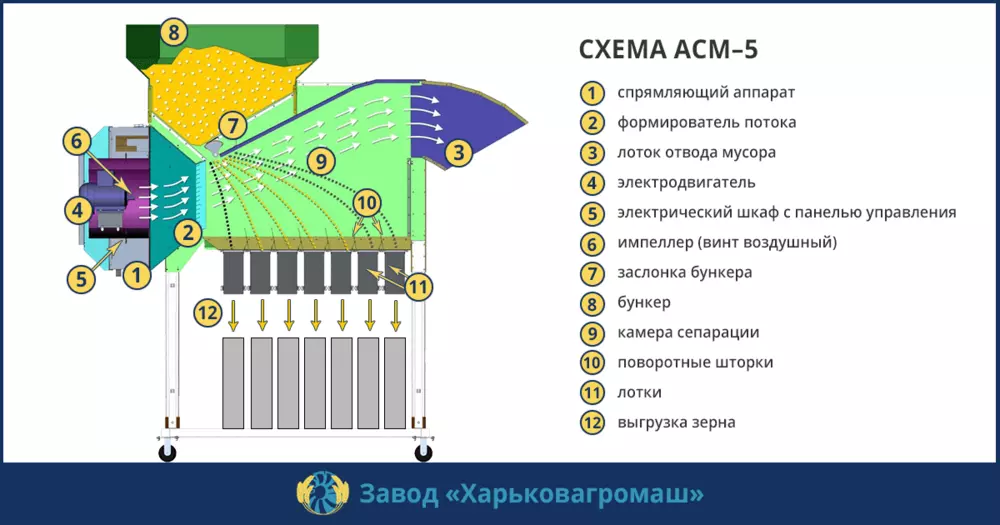 8

7

6

9

3

4

10

2

5

1

11

12

СХЕМА АСМ–5

1 спрямляющий аппарат
2 формирователь потока
3 лоток отвода мусора
4 электродвигатель
5 электрический шкаф с панелью управления
6 импеллер (винт воздушный)
7 заслонка бункера
8 бункер
9 камера сепарации
10 поворотные шторки
11 лотки
12 выгрузка зерна

Завод «Харьковагромаш»